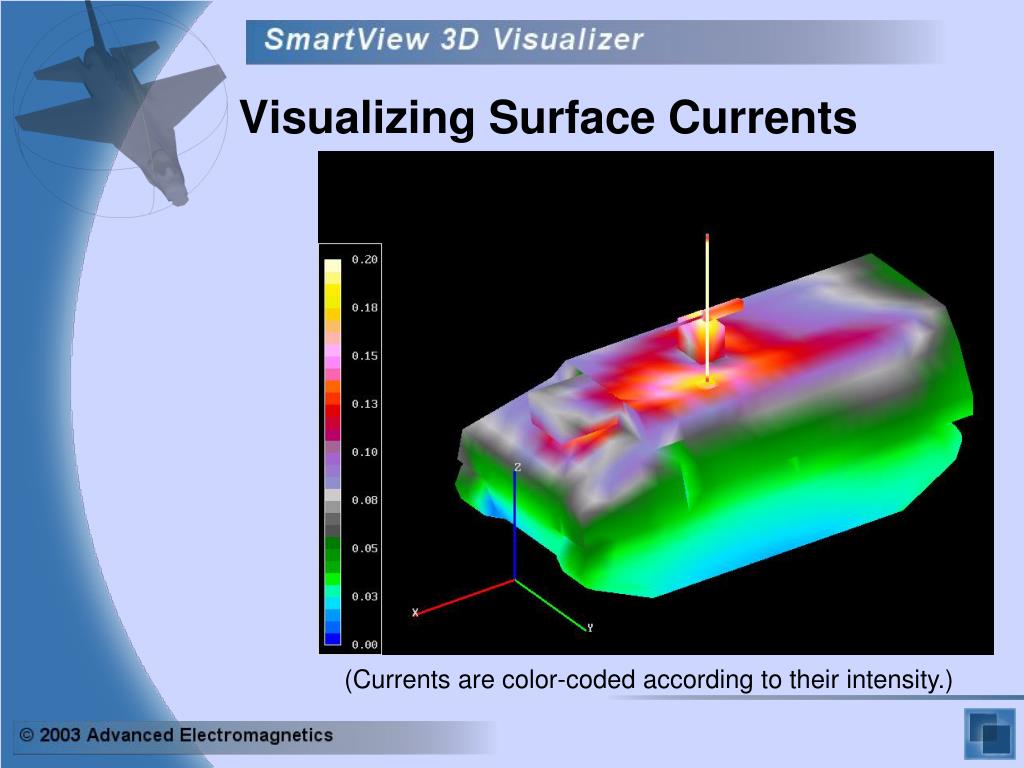 SmartView 3D Visualizer

Visualizing Surface Currents

0.20
0.18
0.15
0.13
0.10
0.08
0.05
0.03
0.00

Z
X
Y

(Currents are color-coded according to their intensity.)

© 2003 Advanced Electromagnetics